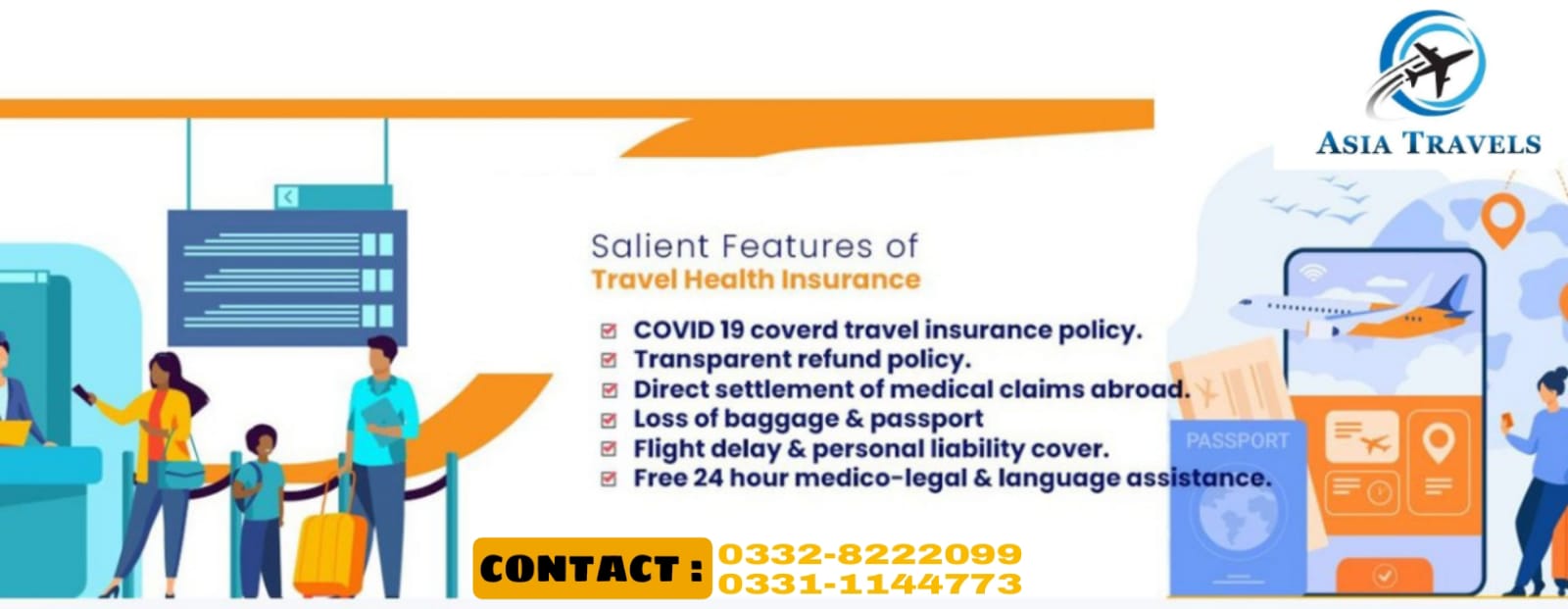 ASIA TRAVELS

Salient Features of
Travel Health Insurance

COVID 19 coverd travel insurance policy.
Transparent refund policy.
Direct settlement of medical claims abroad.
Loss of baggage & passport
Flight delay & personal liability cover.
Free 24 hour medico-legal & language assistance.

PASSPORT

CONTACT : 0332-8222099
0331-1144773